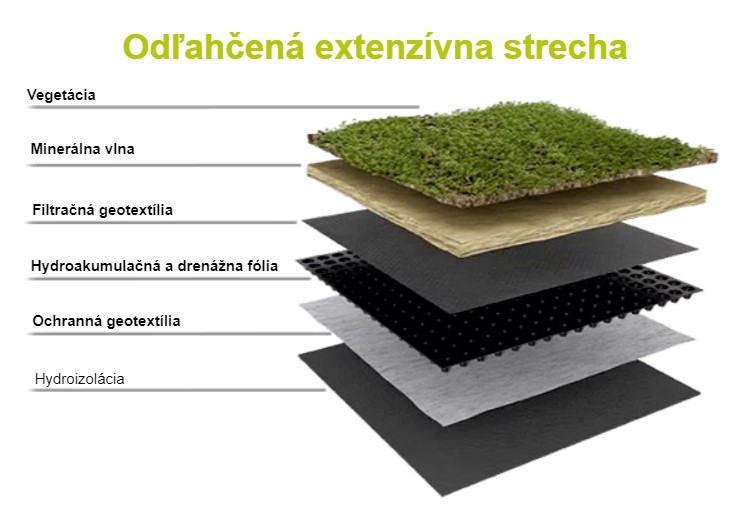 Odľahčená extenzívna strecha

Vegetácia

Minerálna vlna

Filtračná geotextília

Hydroakumulačná a drenážna fólia

Ochranná geotextília

Hydroizolácia